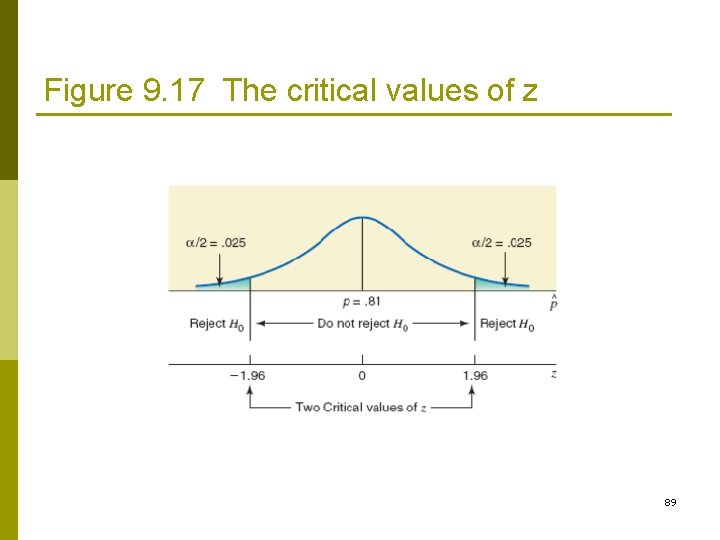 Figure 9.17 The critical values of z

$\alpha/2 = .025$

$\alpha/2 = .025$

$p = .81$

$\hat{p}$

Reject $H_0$

Do not reject $H_0$

Reject $H_0$

$-1.96$

$0$

$1.96$

$z$

Two Critical values of $z$

89